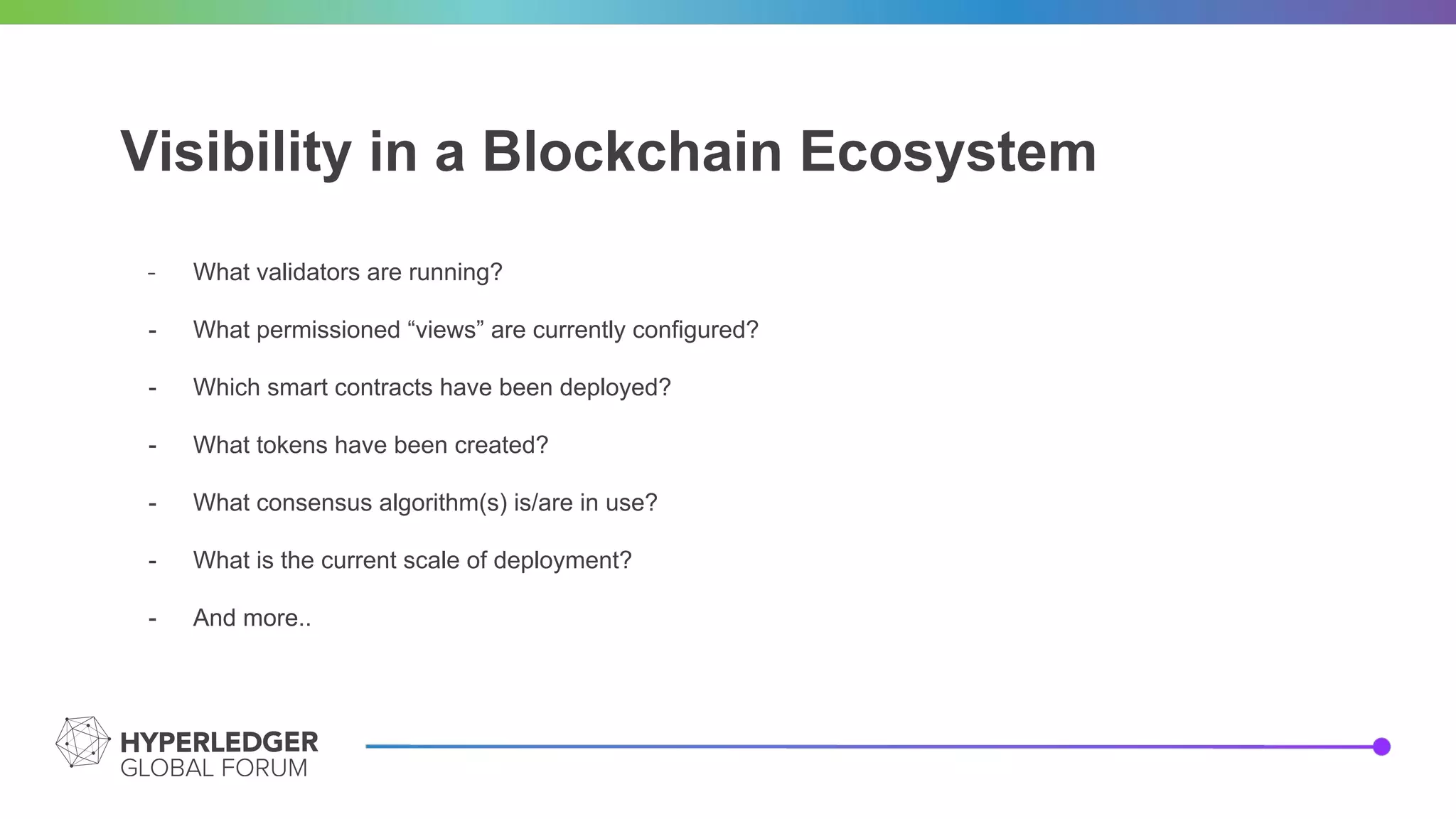 Visibility in a Blockchain Ecosystem

- What validators are running?
- What permissioned “views” are currently configured?
- Which smart contracts have been deployed?
- What tokens have been created?
- What consensus algorithm(s) is/are in use?
- What is the current scale of deployment?
- And more..

HYPERLEDGER
GLOBAL FORUM